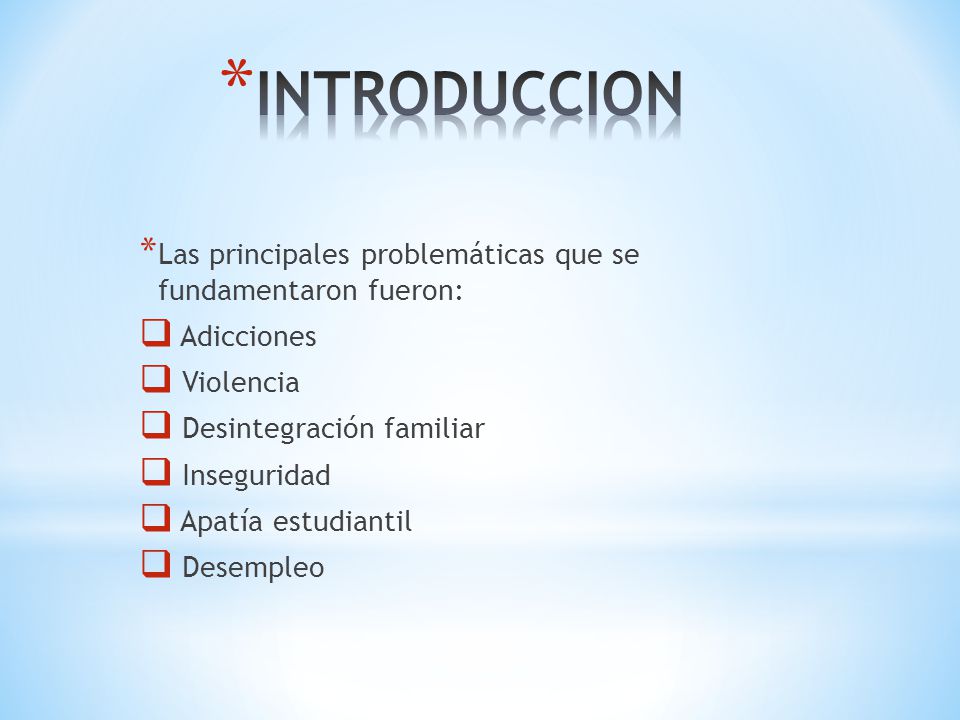 *INTRODUCCION

*Las principales problemáticas que se fundamentaron fueron:

❑ Adicciones
❑ Violencia
❑ Desintegración familiar
❑ Inseguridad
❑ Apatía estudiantil
❑ Desempleo